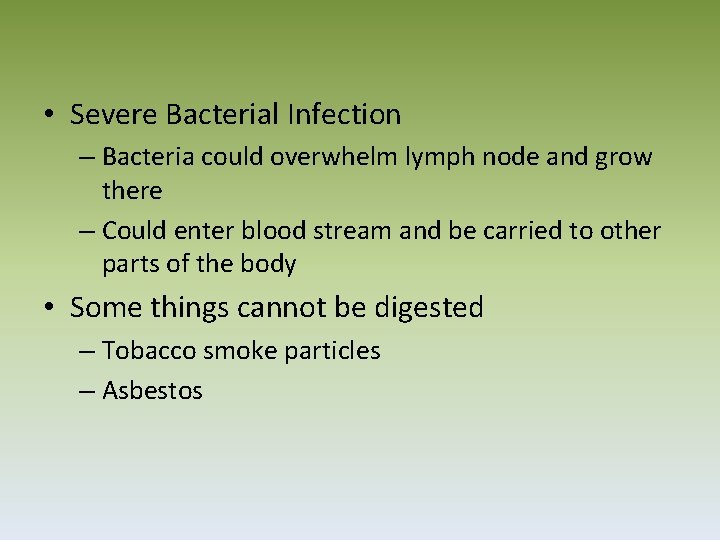 • Severe Bacterial Infection
– Bacteria could overwhelm lymph node and grow there
– Could enter blood stream and be carried to other parts of the body
• Some things cannot be digested
– Tobacco smoke particles
– Asbestos